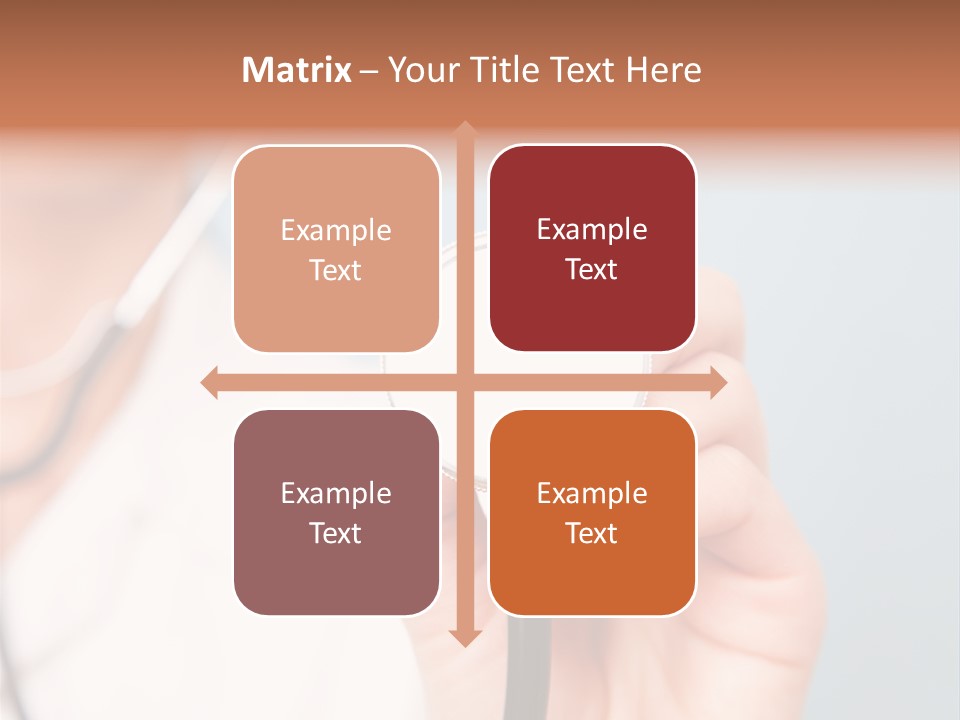 Matrix – Your Title Text Here

Example Text

Example Text

Example Text

Example Text